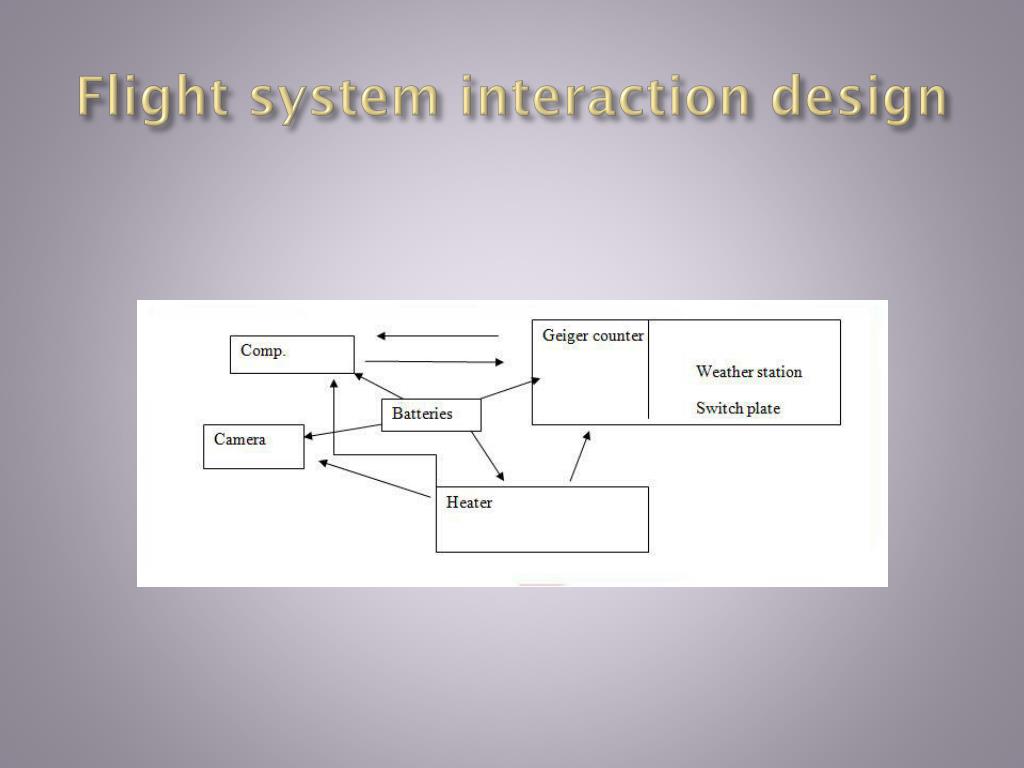 Flight system interaction design

Comp.

Geiger counter

Weather station

Switch plate

Batteries

Camera

Heater